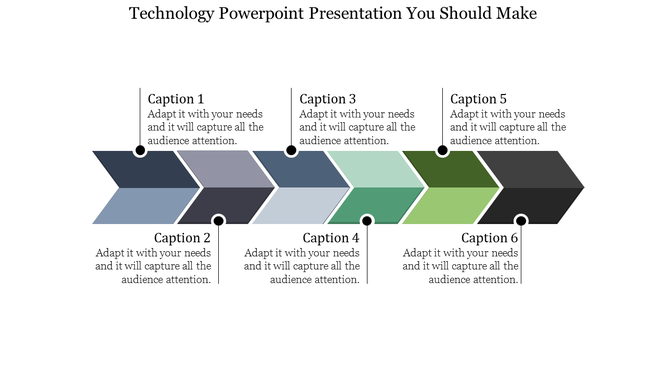 Technology Powerpoint Presentation You Should Make

Caption 1
Adapt it with your needs and it will capture all the audience attention.

Caption 3
Adapt it with your needs and it will capture all the audience attention.

Caption 5
Adapt it with your needs and it will capture all the audience attention.

Caption 2
Adapt it with your needs and it will capture all the audience attention.

Caption 4
Adapt it with your needs and it will capture all the audience attention.

Caption 6
Adapt it with your needs and it will capture all the audience attention.